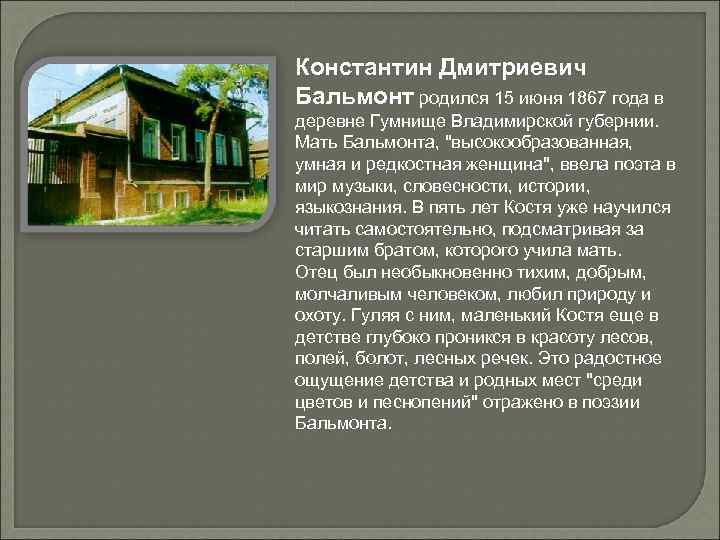 Константин Дмитриевич Бальмонт родился 15 июня 1867 года в деревне Гумнище Владимирской губернии. Мать Бальмонта, "высокообразованная, умная и редкостная женщина", ввела поэта в мир музыки, словесности, истории, языкознания. В пять лет Костя уже научился читать самостоятельно, подсматривая за старшим братом, которого учила мать. Отец был необыкновенно тихим, добрым, молчаливым человеком, любил природу и охоту. Гуляя с ним, маленький Костя еще в детстве глубоко проникся в красоту лесов, полей, болот, лесных речек. Это радостное ощущение детства и родных мест "среди цветов и песнопений" отражено в поэзии Бальмонта.